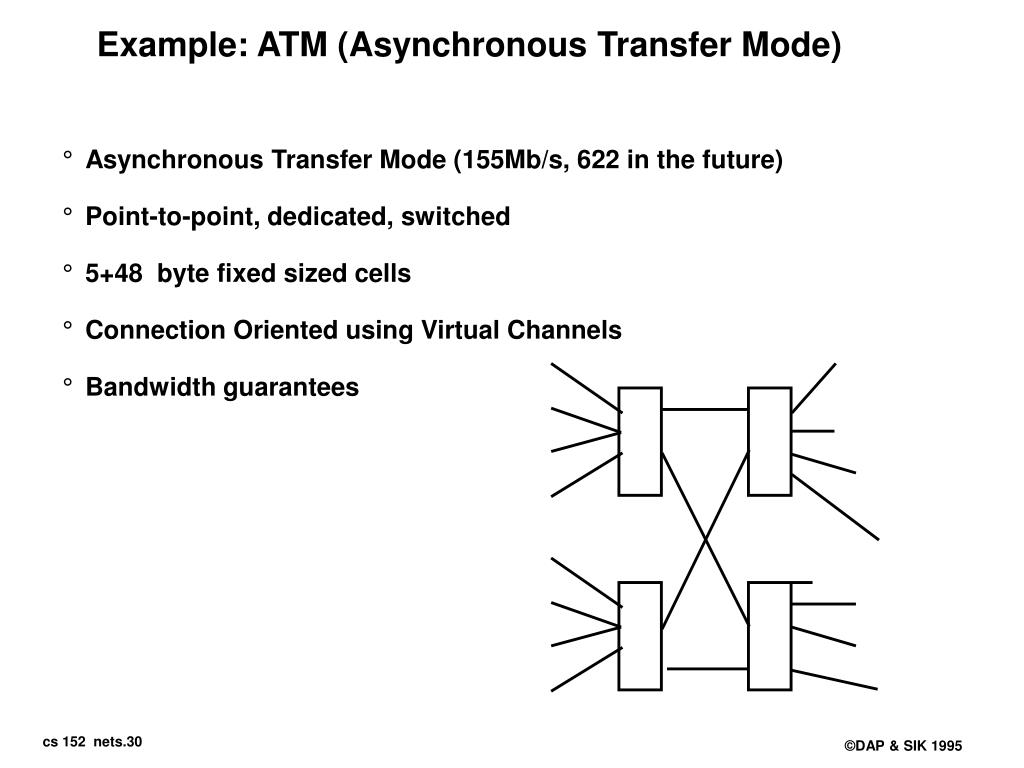 Example: ATM (Asynchronous Transfer Mode)

° Asynchronous Transfer Mode (155Mb/s, 622 in the future)

° Point-to-point, dedicated, switched

° 5+48 byte fixed sized cells

° Connection Oriented using Virtual Channels

° Bandwidth guarantees

cs 152 nets.30

©DAP & SIK 1995